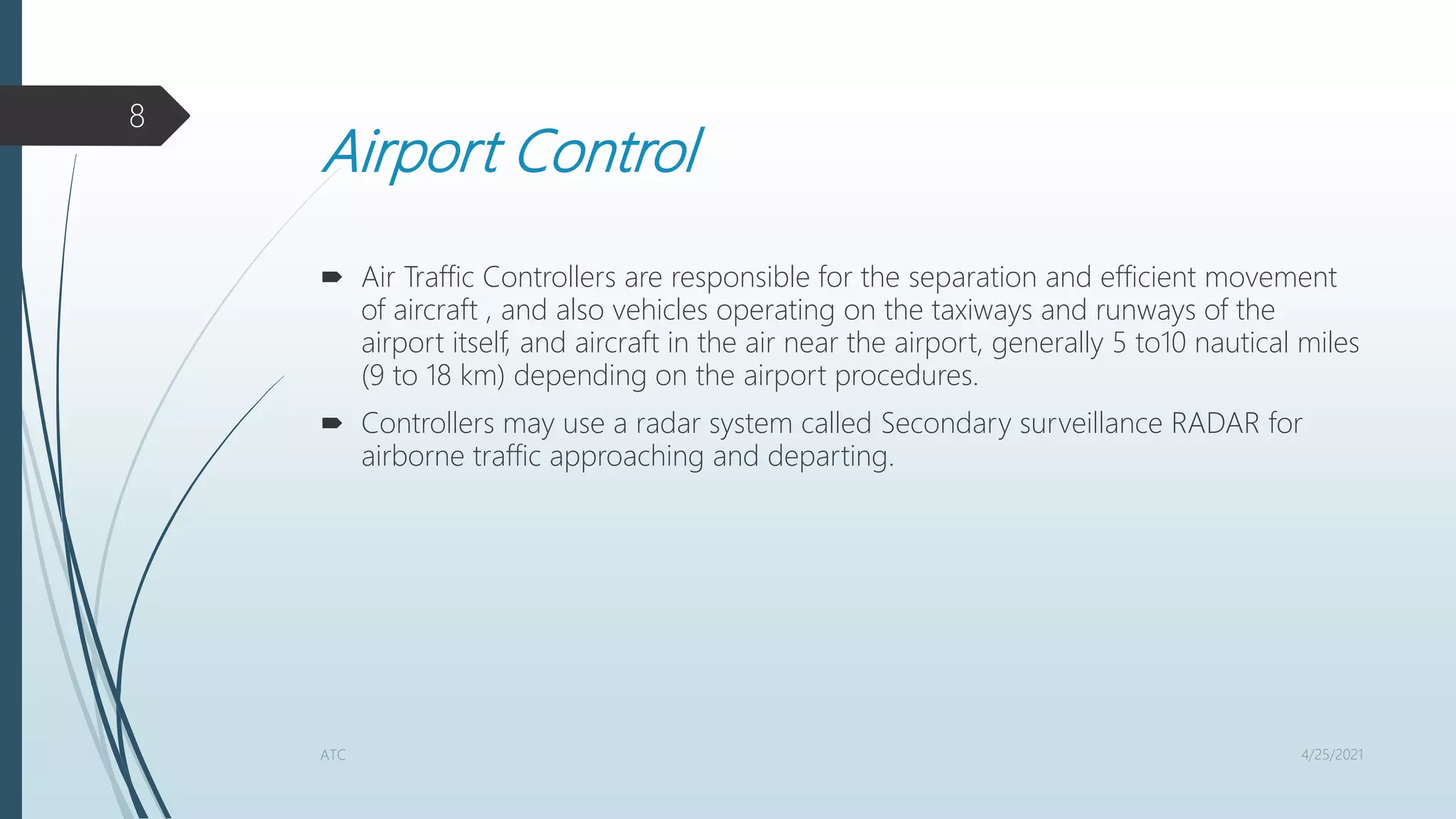 8

Airport Control

➨ Air Traffic Controllers are responsible for the separation and efficient movement of aircraft , and also vehicles operating on the taxiways and runways of the airport itself, and aircraft in the air near the airport, generally 5 to10 nautical miles (9 to 18 km) depending on the airport procedures.

➨ Controllers may use a radar system called Secondary surveillance RADAR for airborne traffic approaching and departing.

ATC

4/25/2021